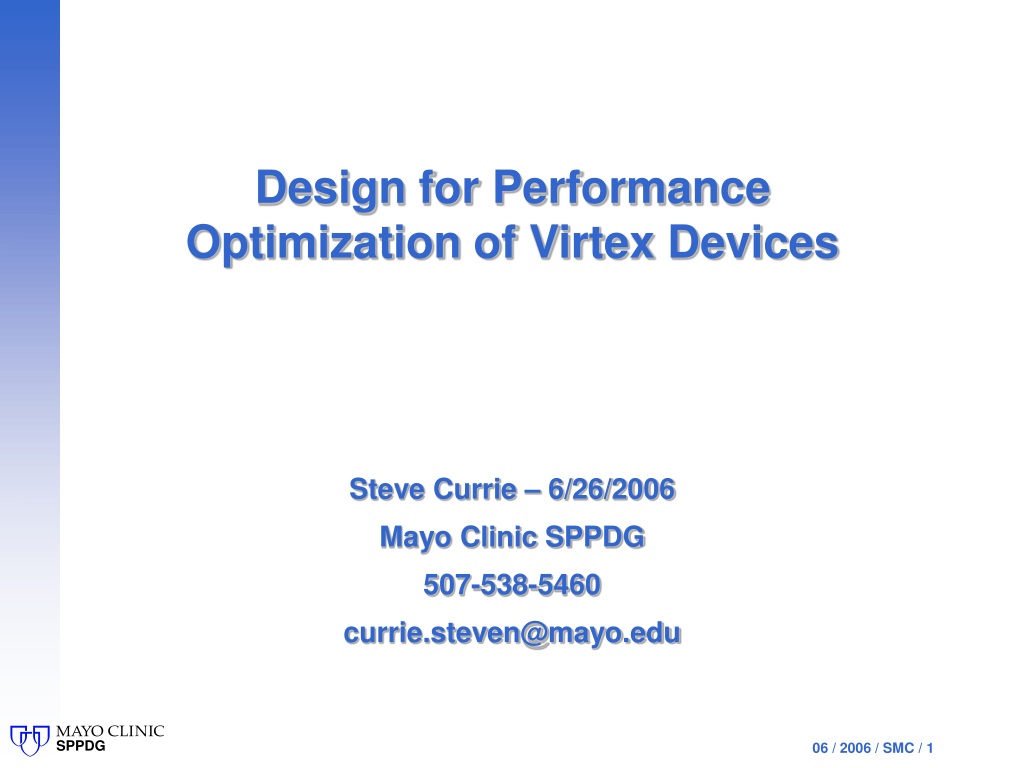 Design for Performance Optimization of Virtex Devices

Steve Currie – 6/26/2006

Mayo Clinic SPPDG

507-538-5460

currie.steven@mayo.edu

MAYO CLINIC
SPPDG

06 / 2006 / SMC / 1